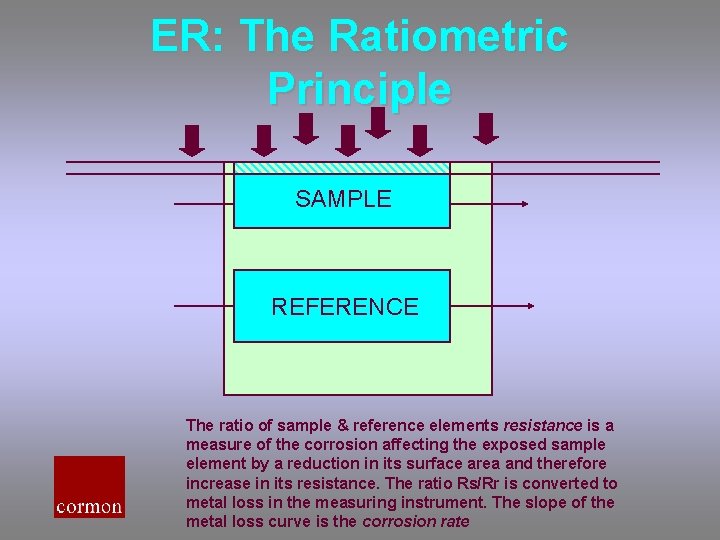 ER: The Ratiometric Principle

SAMPLE

REFERENCE

The ratio of sample & reference elements resistance is a measure of the corrosion affecting the exposed sample element by a reduction in its surface area and therefore increase in its resistance. The ratio Rs/Rr is converted to metal loss in the measuring instrument. The slope of the metal loss curve is the corrosion rate

cormon